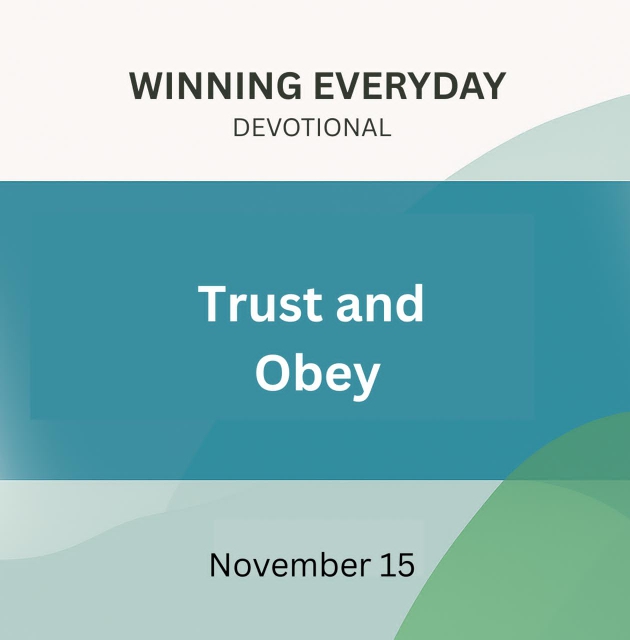 WINNING EVERYDAY
DEVOTIONAL

Trust and Obey

November 15